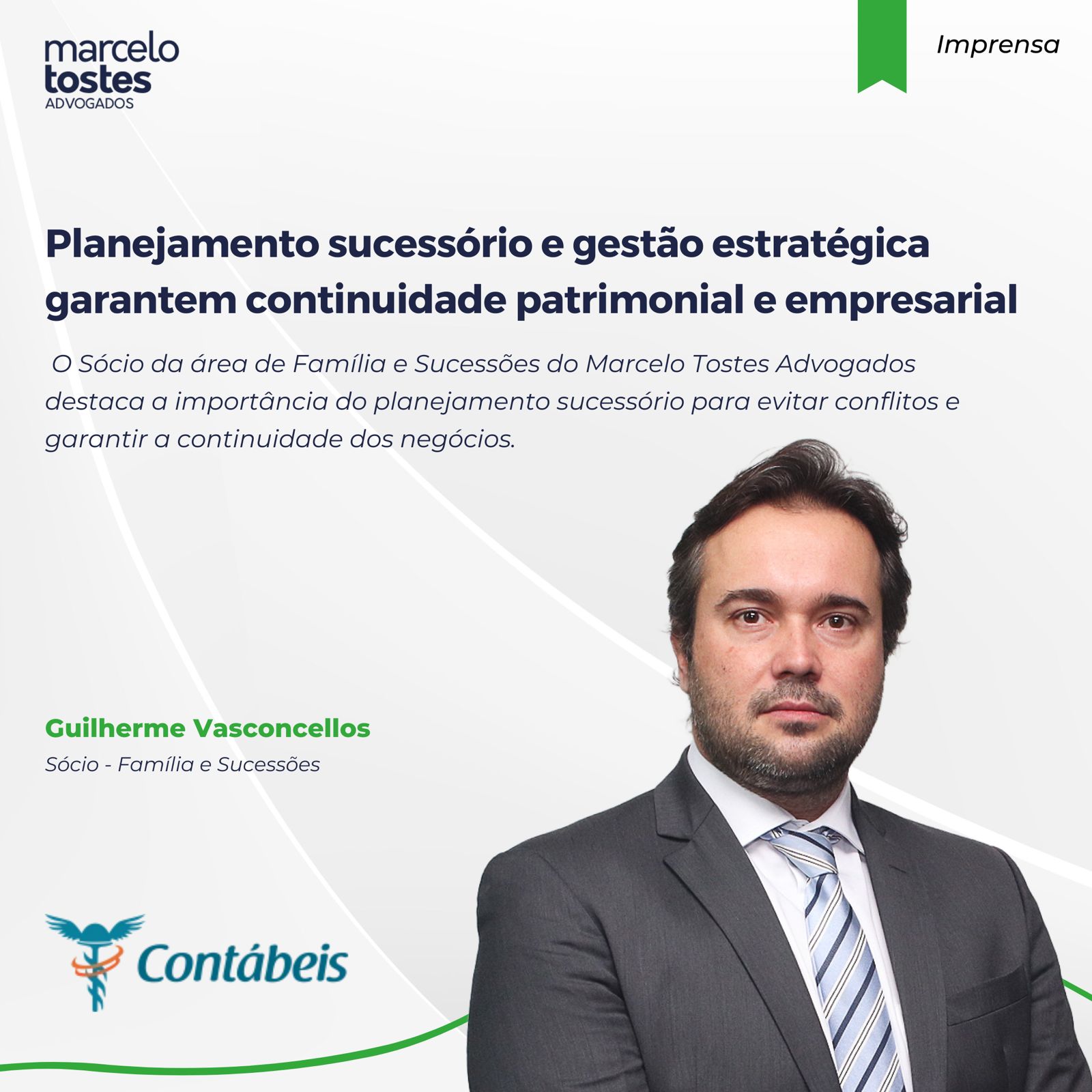 marcelo tostes ADVOGADOS

Imprensa

Planejamento sucessório e gestão estratégica garantem continuidade patrimonial e empresarial

O Sócio da área de Família e Sucessões do Marcelo Tostes Advogados destaca a importância do planejamento sucessório para evitar conflitos e garantir a continuidade dos negócios.

Guilherme Vasconcellos
Sócio - Família e Sucessões

Contábeis